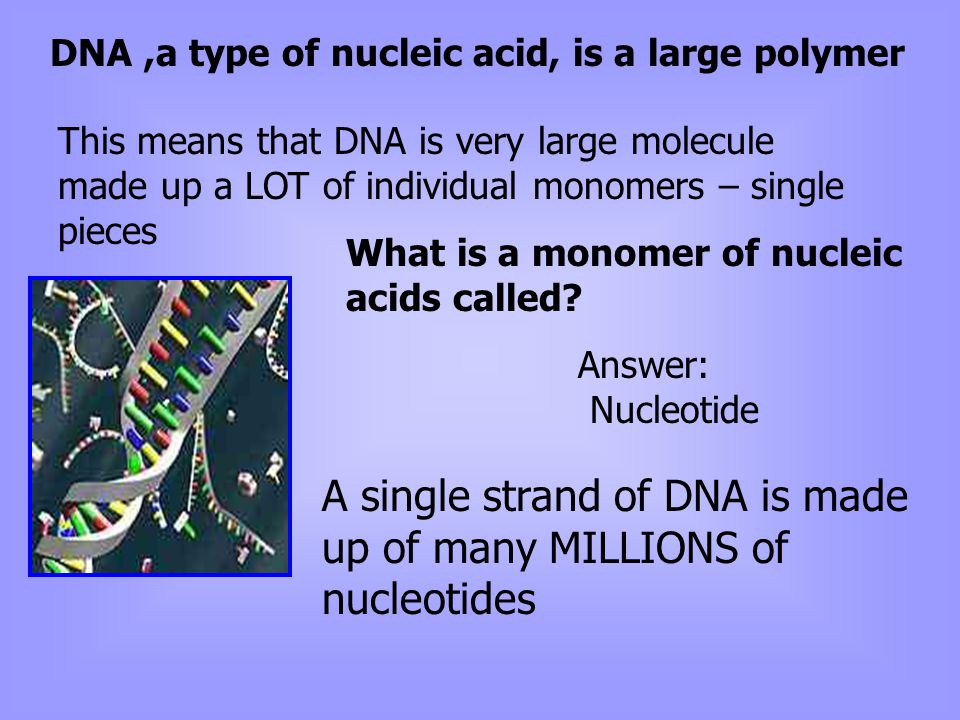 DNA ,a type of nucleic acid, is a large polymer

This means that DNA is very large molecule made up a LOT of individual monomers – single pieces

What is a monomer of nucleic acids called?

Answer:
Nucleotide

A single strand of DNA is made up of many MILLIONS of nucleotides